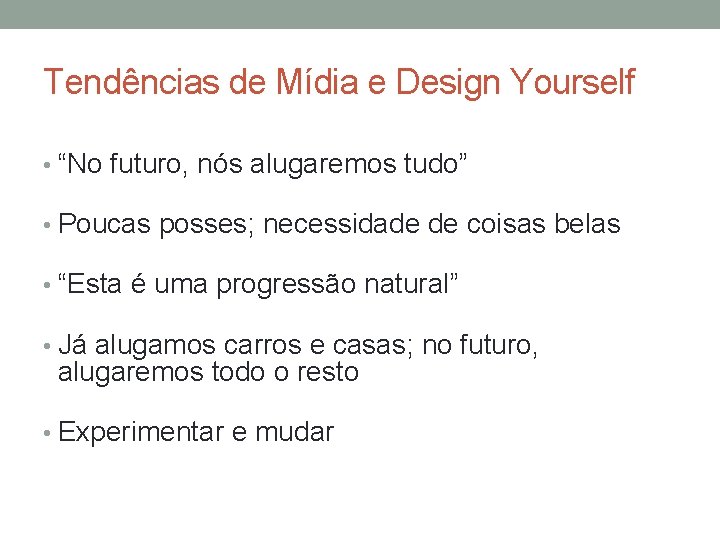 Tendências de Mídia e Design Yourself

• “No futuro, nós alugaremos tudo”

• Poucas posses; necessidade de coisas belas

• “Esta é uma progressão natural”

• Já alugamos carros e casas; no futuro, alugaremos todo o resto

• Experimentar e mudar